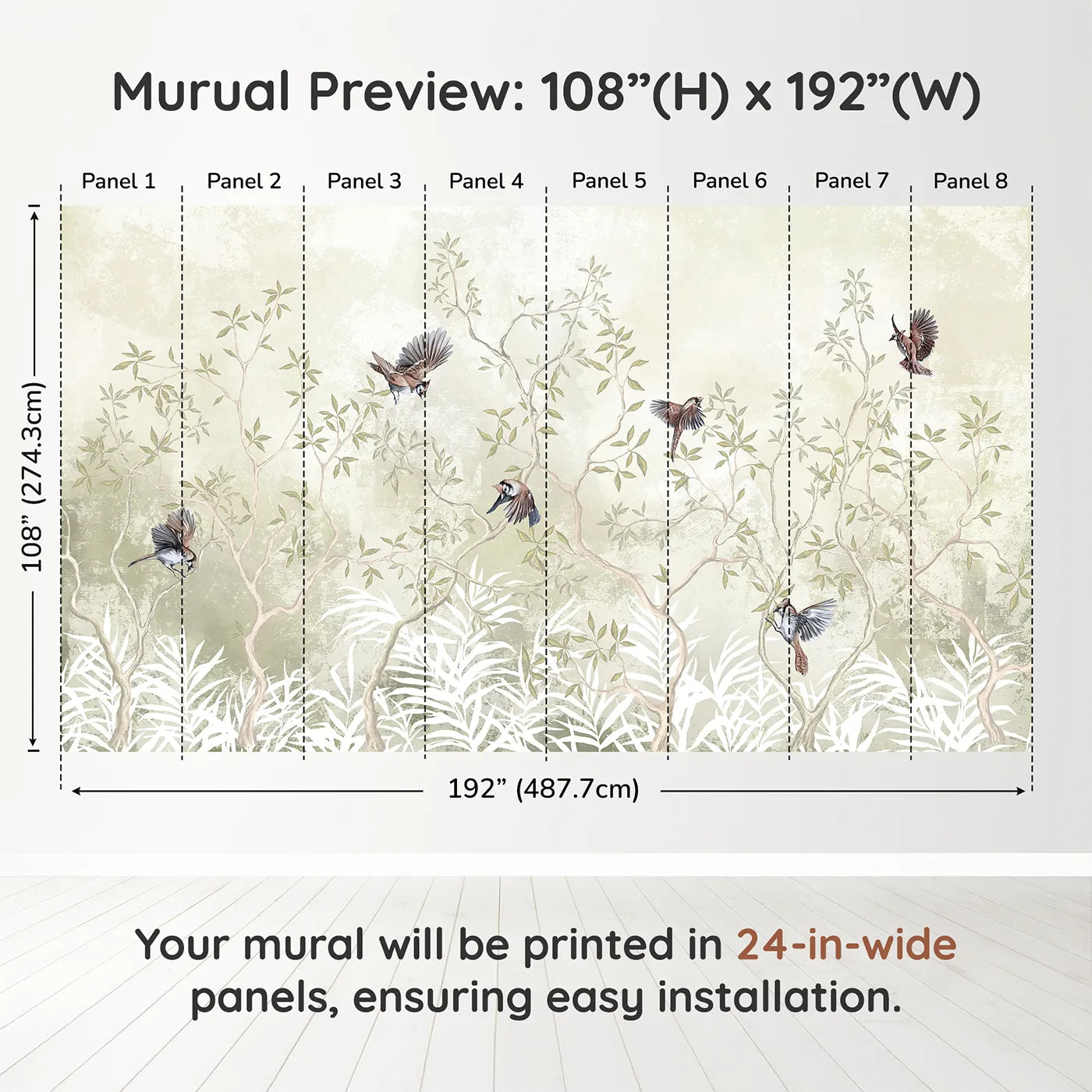 Murual Preview: 108”(H) x 192”(W)

Panel 1 Panel 2 Panel 3 Panel 4 Panel 5 Panel 6 Panel 7 Panel 8

108” (274.3cm)

192” (487.7cm)

Your mural will be printed in 24-in-wide panels, ensuring easy installation.